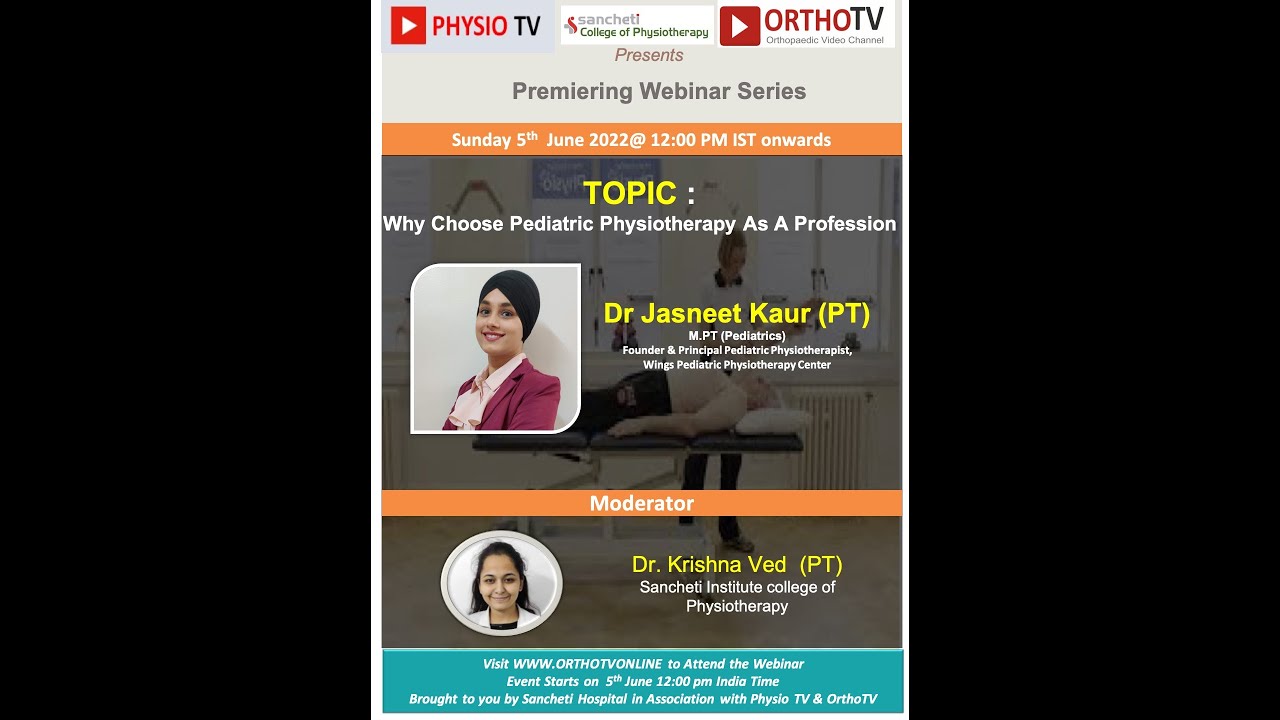 PHYSIO TV

sancheti College of Physiotherapy

ORTHOTV Orthopaedic Video Channel

Presents

Premiering Webinar Series

Sunday 5$^{th}$ June 2022@ 12:00 PM IST onwards

TOPIC :

Why Choose Pediatric Physiotherapy As A Profession

Dr Jasneet Kaur (PT)

M.PT (Pediatrics)

Founder & Principal Pediatric Physiotherapist, Wings Pediatric Physiotherapy Center

Moderator

Dr. Krishna Ved (PT)

Sancheti Institute college of Physiotherapy

Visit WWW.ORTHOTVONLINE to Attend the Webinar

Event Starts on 5$^{th}$ June 12:00 pm India Time

Brought to you by Sancheti Hospital in Association with Physio TV & OrthoTV